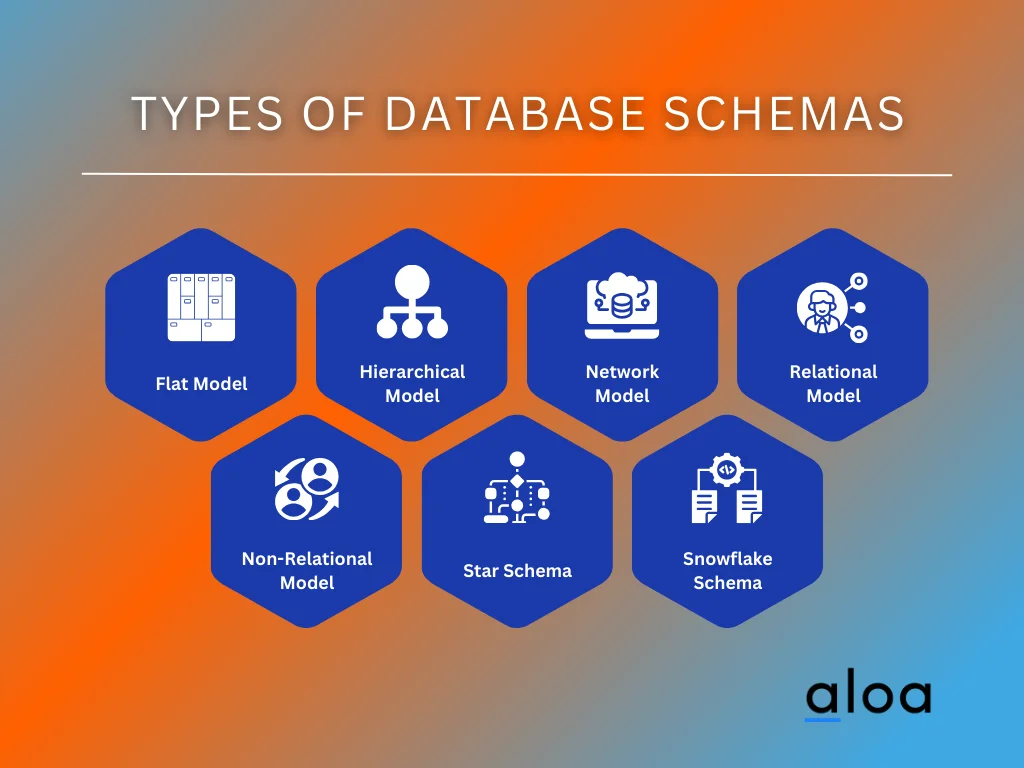 TYPES OF DATABASE SCHEMAS

Flat Model

Hierarchical Model

Network Model

Relational Model

Non-Relational Model

Star Schema

Snowflake Schema

aloa